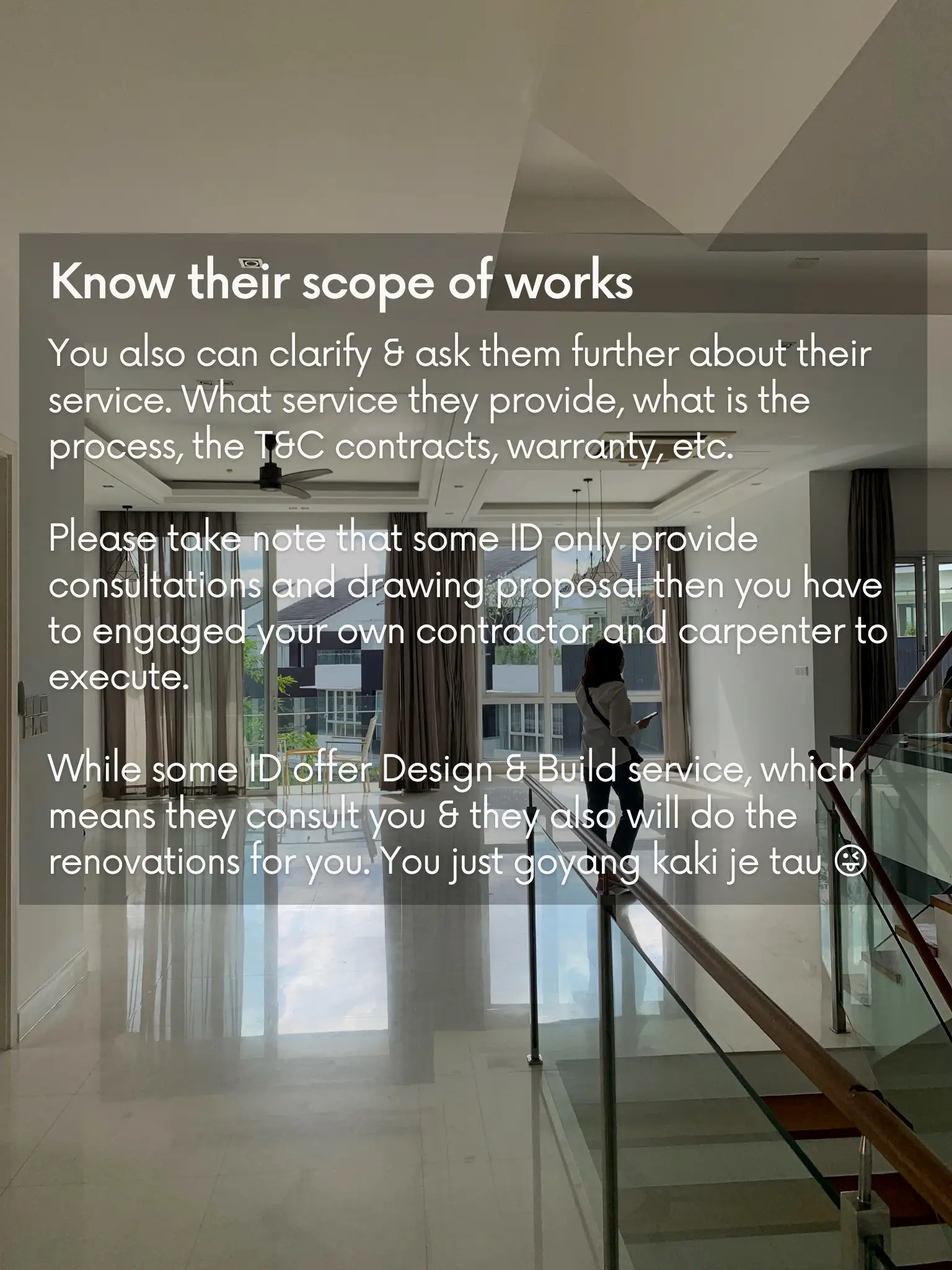 Know their scope of works

You also can clarify & ask them further about their service. What service they provide, what is the process, the T&C contracts, warranty, etc.

Please take note that some ID only provide consultations and drawing proposal then you have to engaged your own contractor and carpenter to execute.

While some ID offer Design & Build service, which means they consult you & they also will do the renovations for you. You just goyang kaki je tau 😜